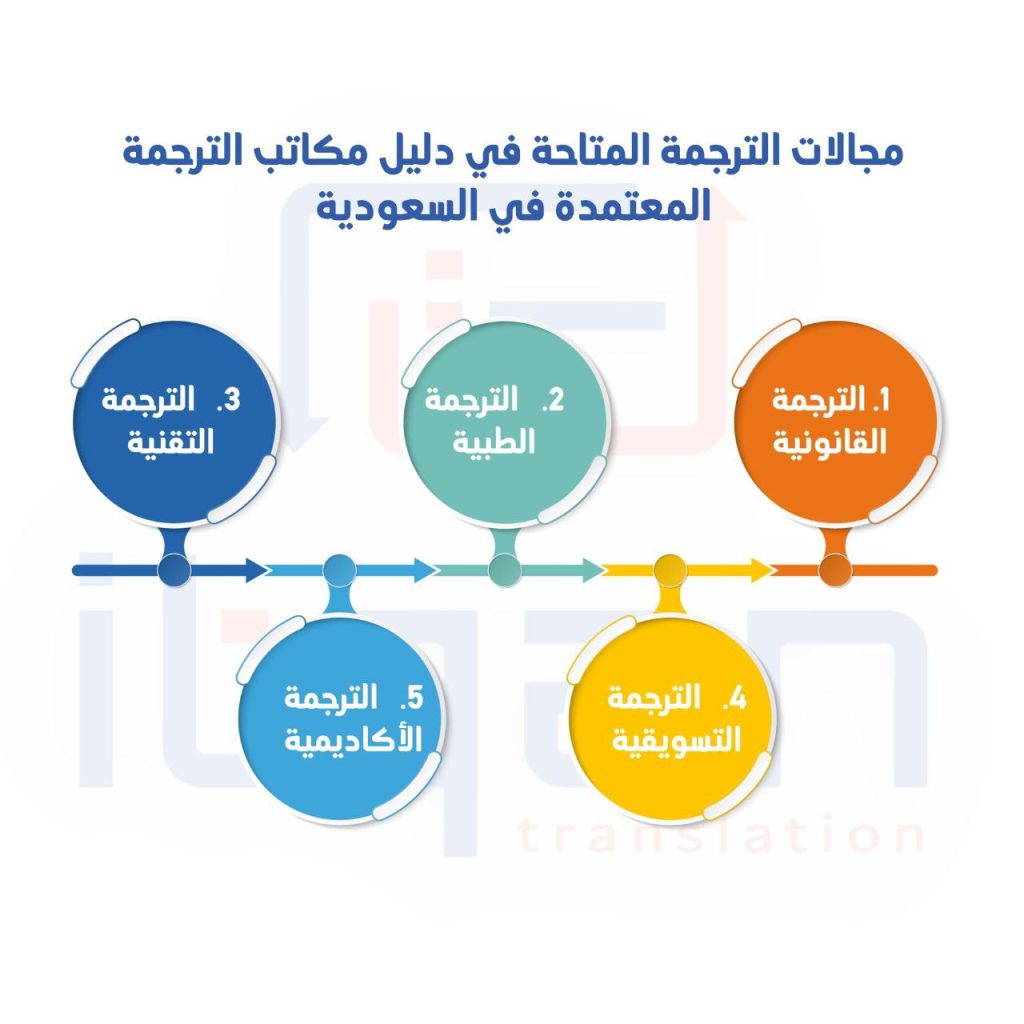 مجالات الترجمة المتاحة في دليل مكاتب الترجمة المعتمدة في السعودية

1. الترجمة القانونية

2. الترجمة الطبية

3. الترجمة التقنية

4. الترجمة التسويقية

5. الترجمة الأكاديمية

itqan translation